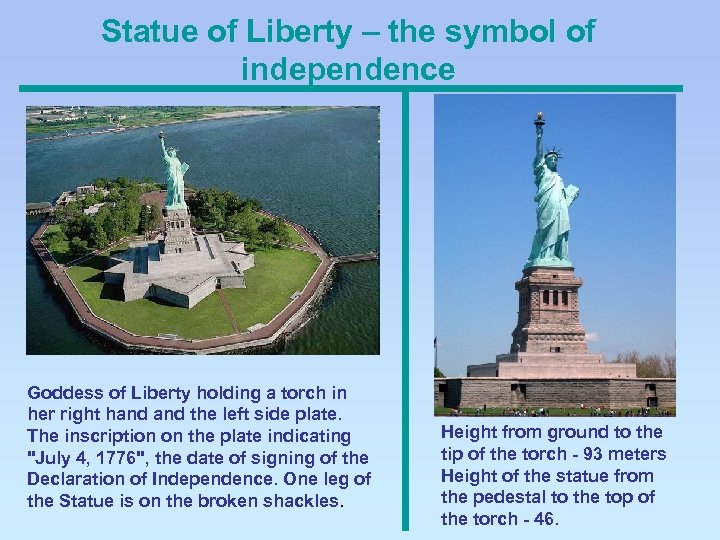 Statue of Liberty – the symbol of independence

Goddess of Liberty holding a torch in her right hand and the left side plate. The inscription on the plate indicating "July 4, 1776", the date of signing of the Declaration of Independence. One leg of the Statue is on the broken shackles.

Height from ground to the tip of the torch - 93 meters
Height of the statue from the pedestal to the top of the torch - 46.